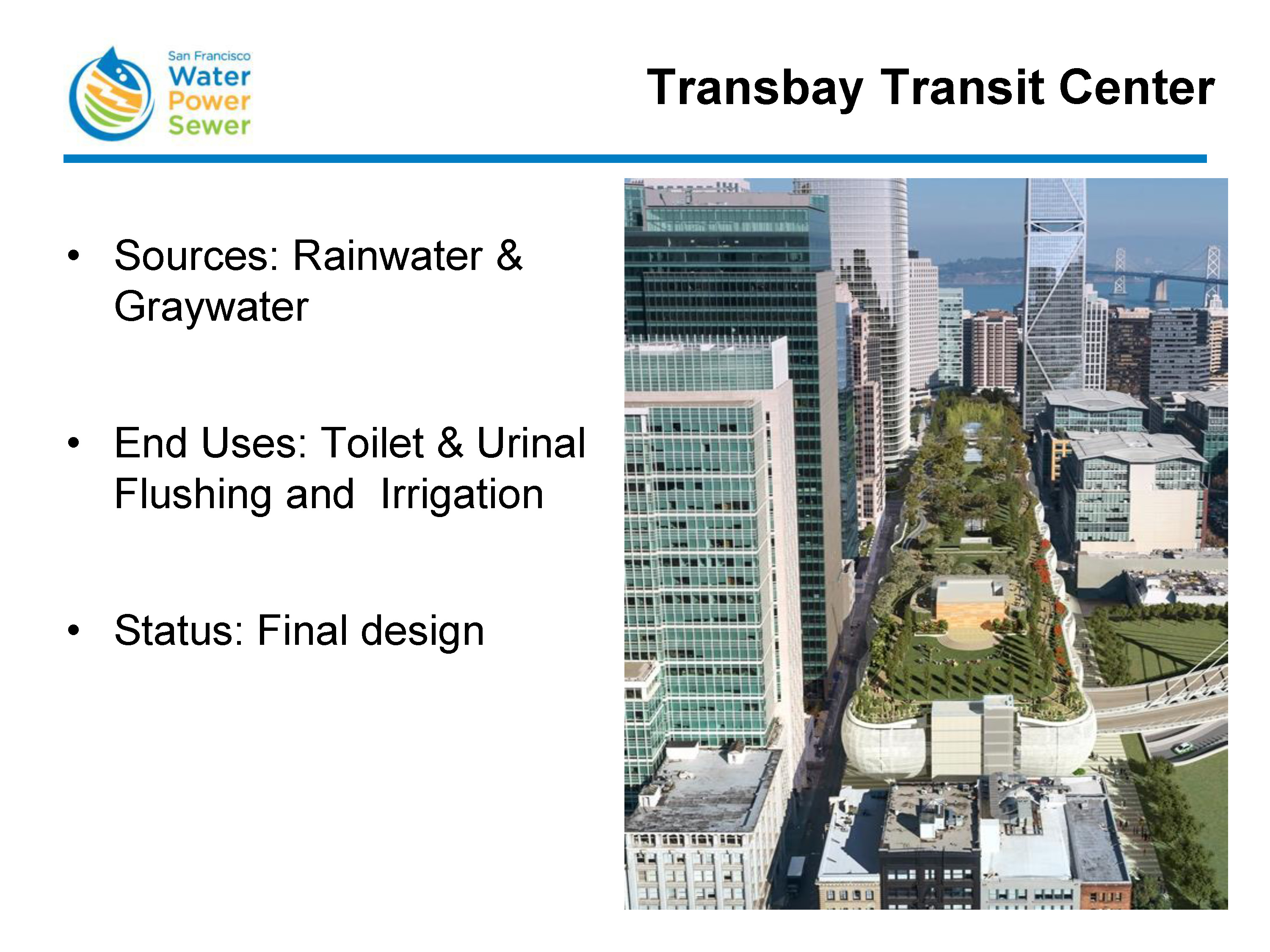 San Francisco
Water
Power
Sewer

Transbay Transit Center

• Sources: Rainwater & Graywater

• End Uses: Toilet & Urinal Flushing and Irrigation

• Status: Final design